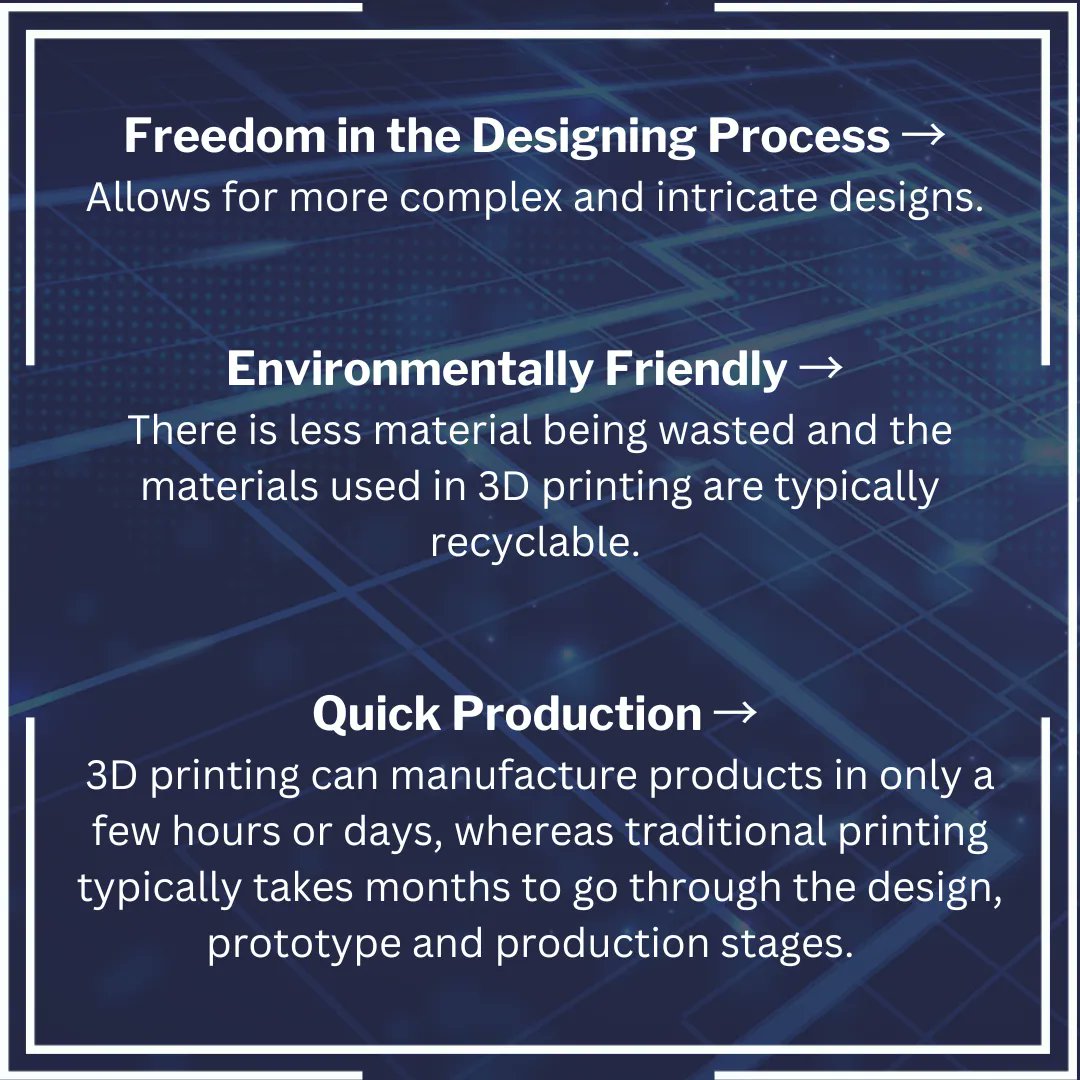 Freedom in the Designing Process →
Allows for more complex and intricate designs.

Environmentally Friendly →
There is less material being wasted and the materials used in 3D printing are typically recyclable.

Quick Production →
3D printing can manufacture products in only a few hours or days, whereas traditional printing typically takes months to go through the design, prototype and production stages.